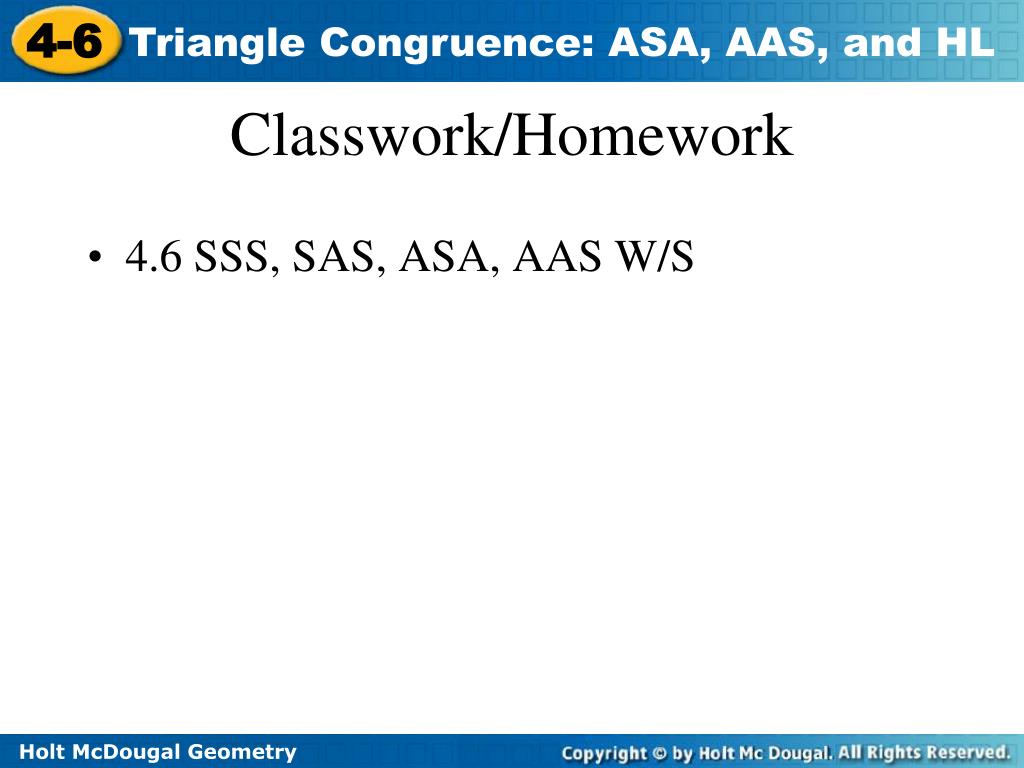 4-6 Triangle Congruence: ASA, AAS, and HL

Classwork/Homework

• 4.6 SSS, SAS, ASA, AAS W/S

Holt McDougal Geometry

Copyright © by Holt Mc Dougal. All Rights Reserved.